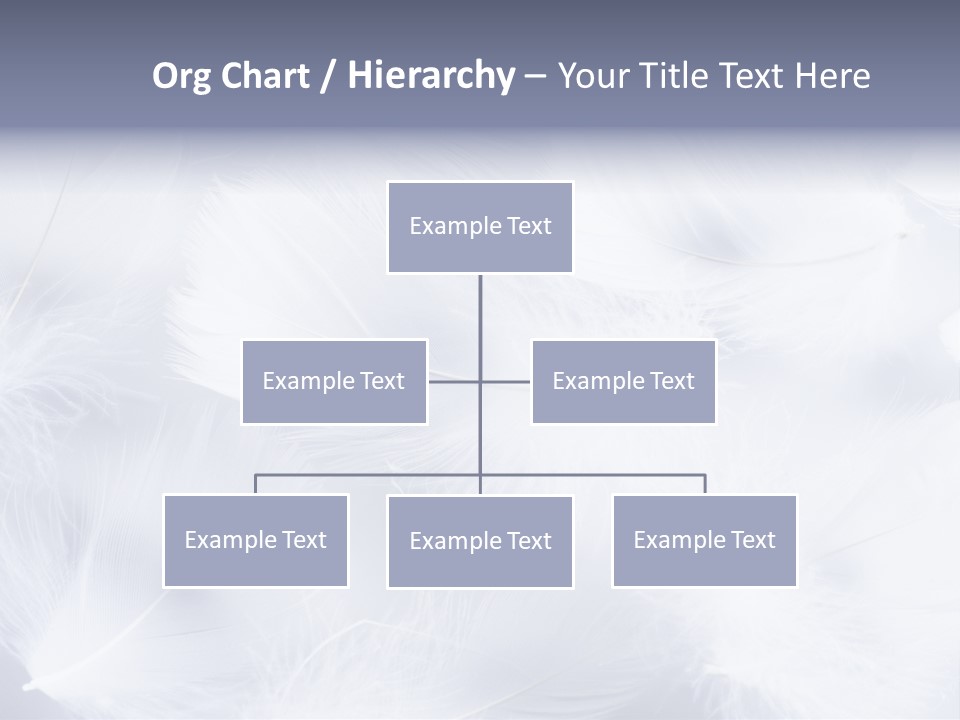 Org Chart / Hierarchy – Your Title Text Here

Example Text

Example Text

Example Text

Example Text

Example Text

Example Text